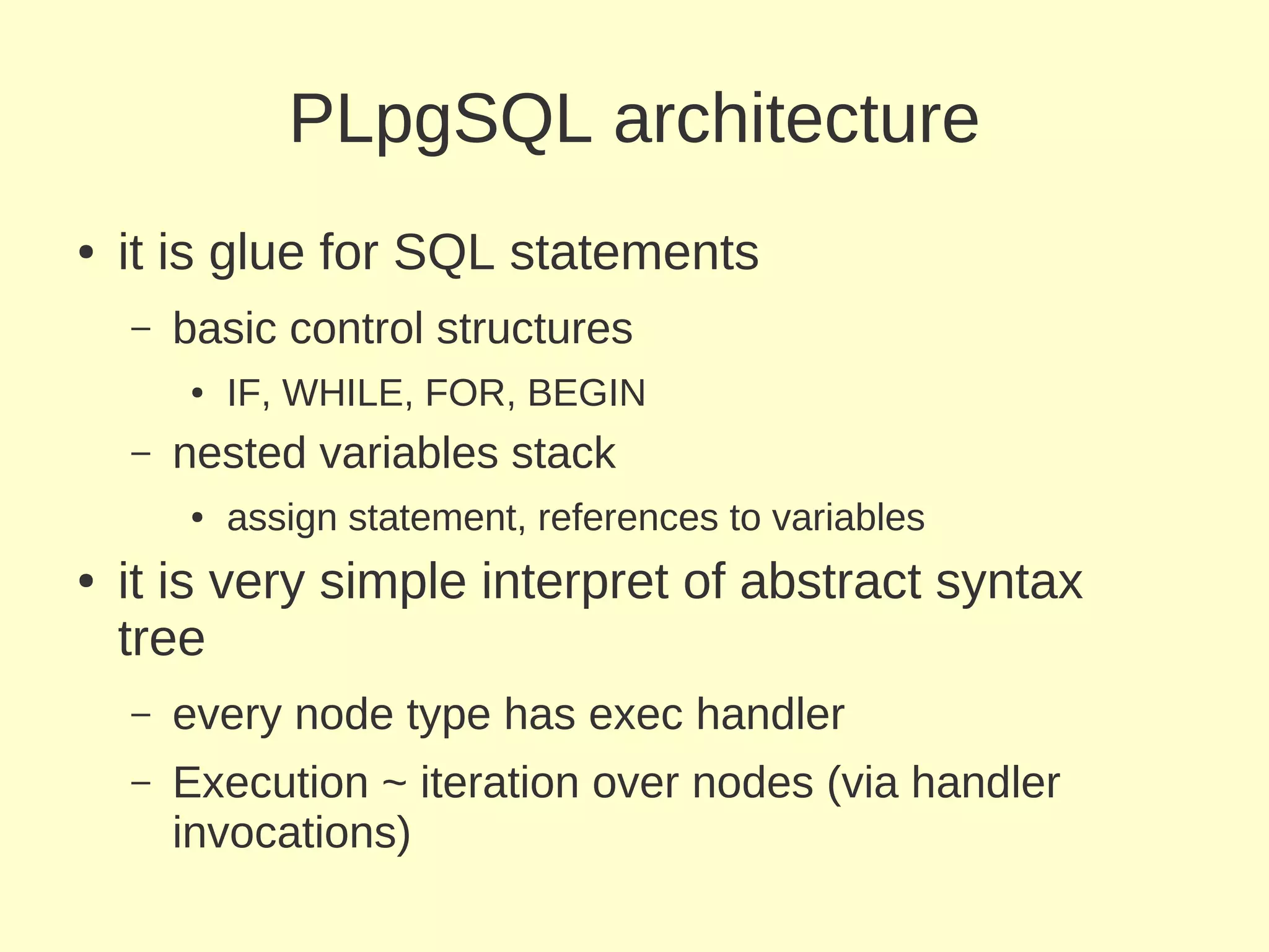 PLpgSQL architecture

• it is glue for SQL statements

– basic control structures

• IF, WHILE, FOR, BEGIN

– nested variables stack

• assign statement, references to variables

• it is very simple interpret of abstract syntax tree

– every node type has exec handler

– Execution ~ iteration over nodes (via handler invocations)